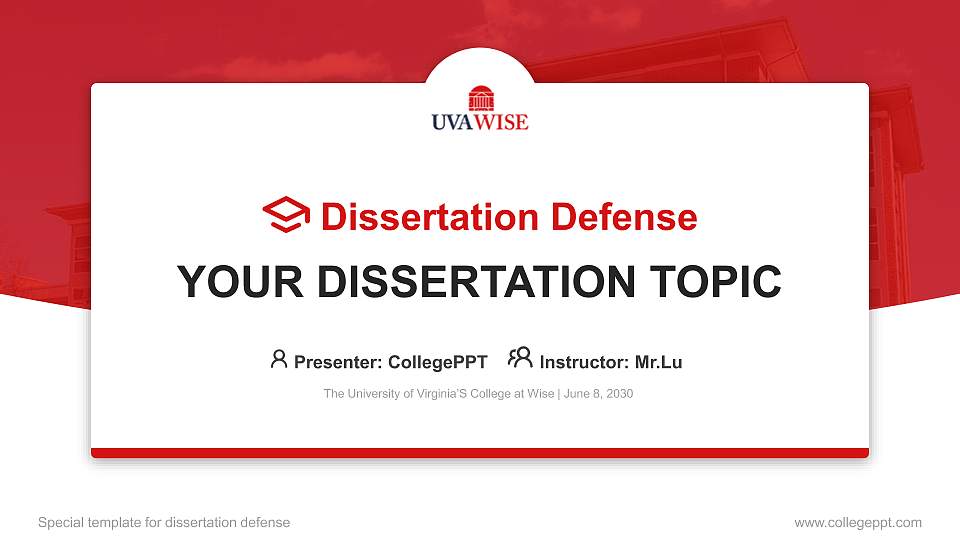 UVAWISE

Dissertation Defense

YOUR DISSERTATION TOPIC

Presenter: CollegePPT Instructor: Mr.Lu

The University of Virginia'S College at Wise | June 8, 2030

Special template for dissertation defense

www.collegeppt.com